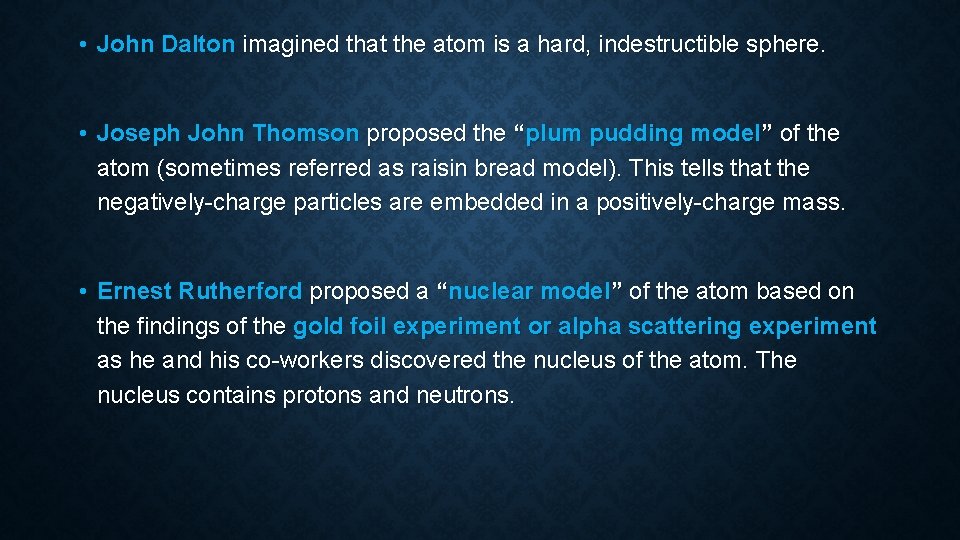 • John Dalton imagined that the atom is a hard, indestructible sphere.

• Joseph John Thomson proposed the “plum pudding model” of the atom (sometimes referred as raisin bread model). This tells that the negatively-charge particles are embedded in a positively-charge mass.

• Ernest Rutherford proposed a “nuclear model” of the atom based on the findings of the gold foil experiment or alpha scattering experiment as he and his co-workers discovered the nucleus of the atom. The nucleus contains protons and neutrons.